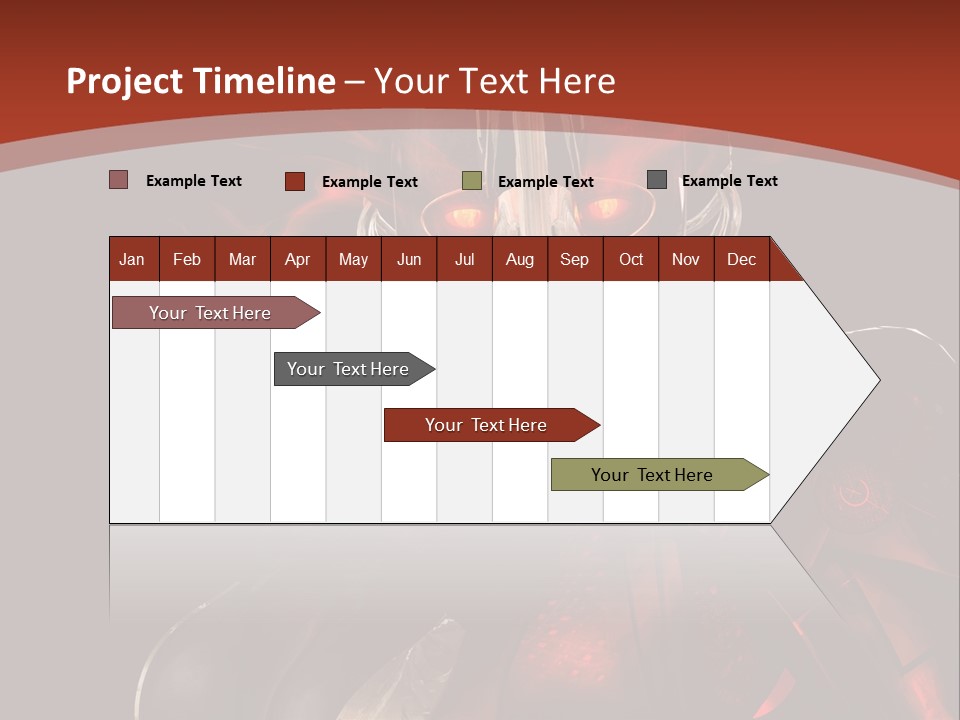 Project Timeline – Your Text Here

Example Text
Example Text
Example Text
Example Text

| Jan | Feb | Mar | Apr | May | Jun | Jul | Aug | Sep | Oct | Nov | Dec |
|---|---|---|---|---|---|---|---|---|---|---|---|

Your Text Here
Your Text Here
Your Text Here
Your Text Here